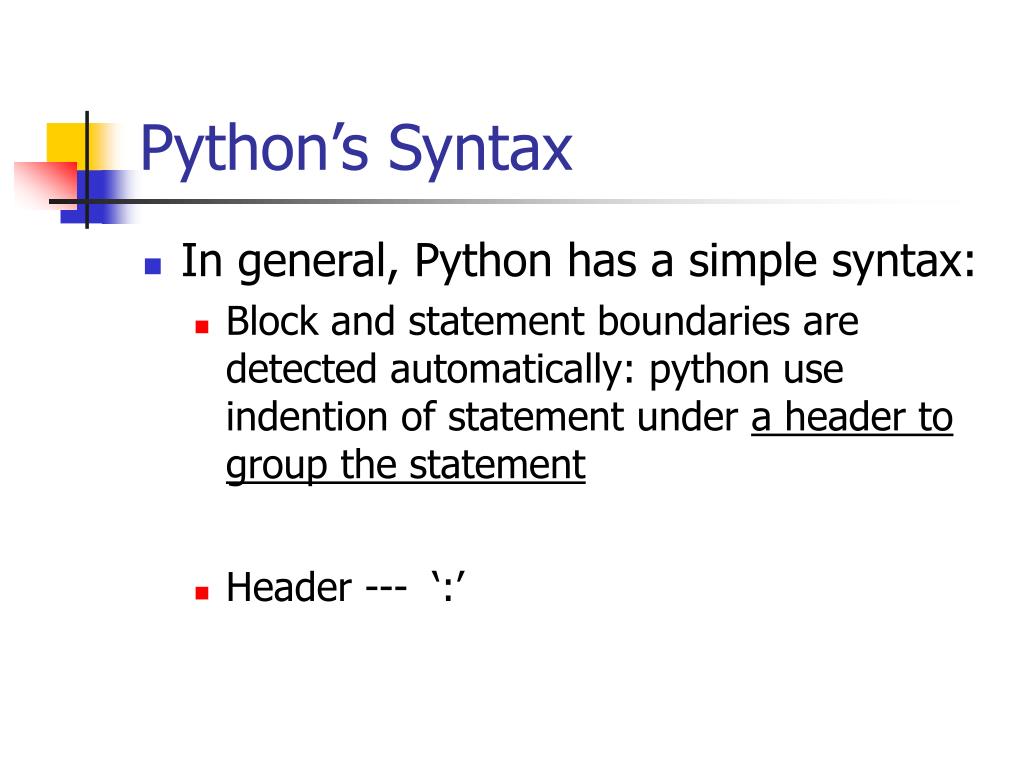 Python’s Syntax

In general, Python has a simple syntax:

Block and statement boundaries are detected automatically: python use indention of statement under a header to group the statement

Header --- ‘:’